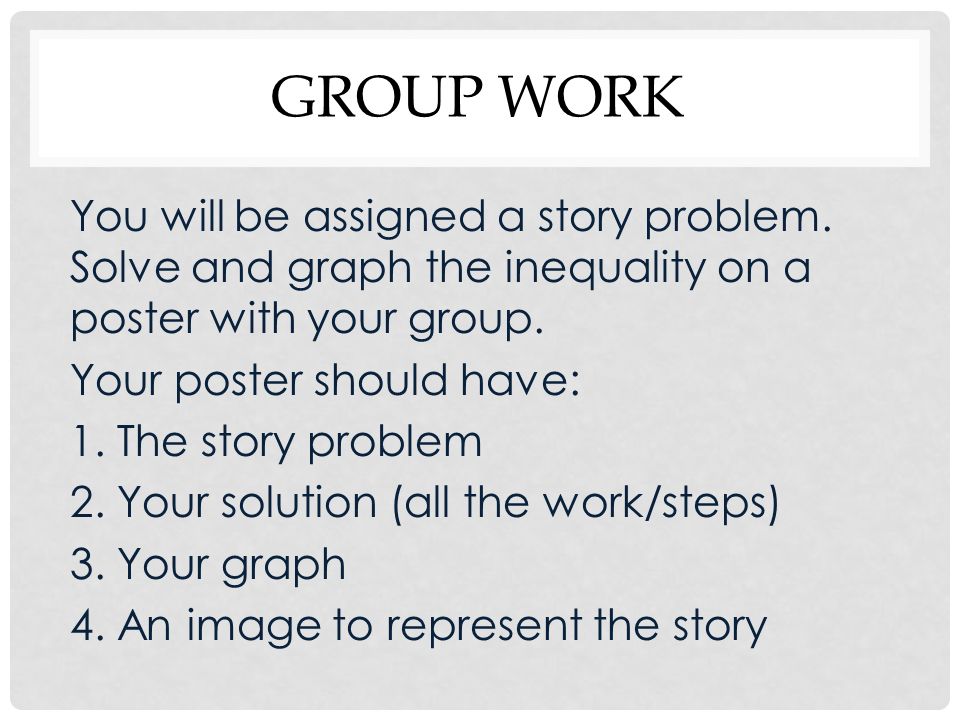 GROUP WORK

You will be assigned a story problem. Solve and graph the inequality on a poster with your group.

Your poster should have:

1. The story problem
2. Your solution (all the work/steps)
3. Your graph
4. An image to represent the story